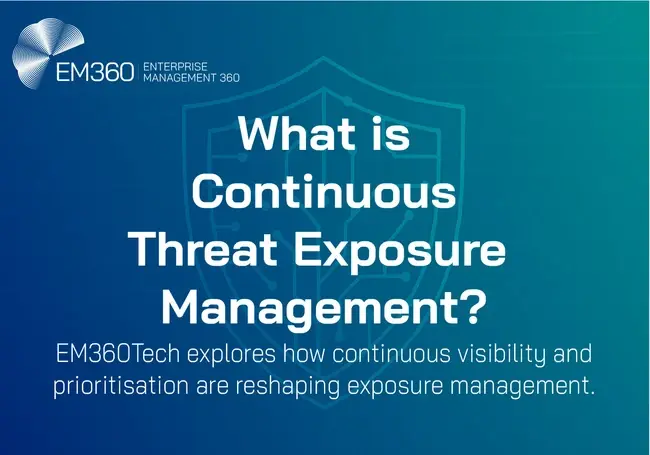 EM360 ENTERPRISE MANAGEMENT 360

What is Continuous Threat Exposure Management?

EM360Tech explores how continuous visibility and prioritisation are reshaping exposure management.